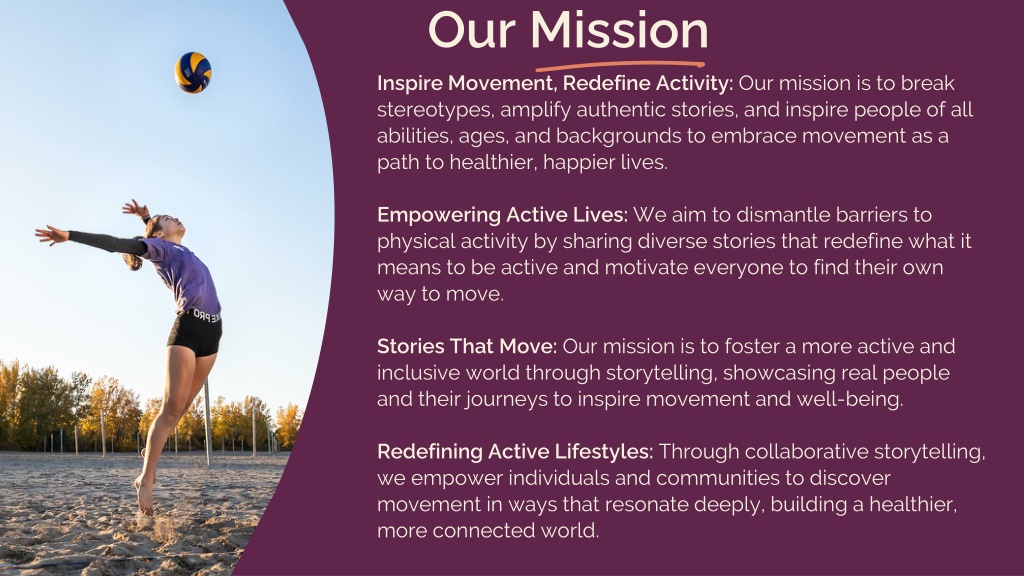 Our Mission

Inspire Movement, Redefine Activity: Our mission is to break stereotypes, amplify authentic stories, and inspire people of all abilities, ages, and backgrounds to embrace movement as a path to healthier, happier lives.

Empowering Active Lives: We aim to dismantle barriers to physical activity by sharing diverse stories that redefine what it means to be active and motivate everyone to find their own way to move.

Stories That Move: Our mission is to foster a more active and inclusive world through storytelling, showcasing real people and their journeys to inspire movement and well-being.

Redefining Active Lifestyles: Through collaborative storytelling, we empower individuals and communities to discover movement in ways that resonate deeply, building a healthier, more connected world.